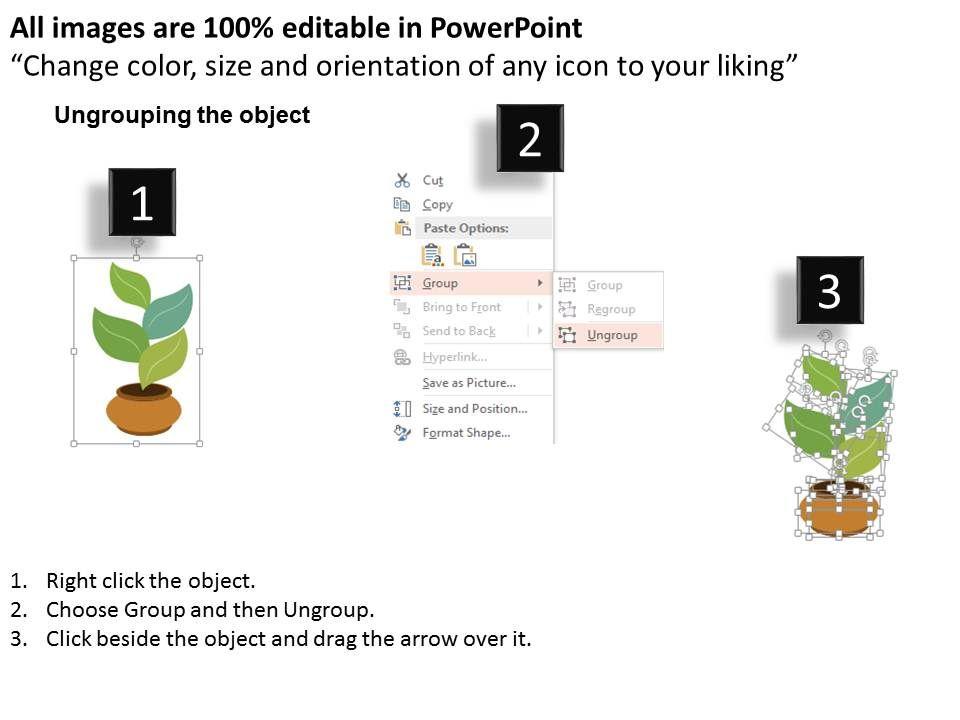 All images are 100% editable in PowerPoint
“Change color, size and orientation of any icon to your liking”

Ungrouping the object

1

2

Cut
Copy
Paste Options:
Group
Bring to Front
Send to Back
Hyperlink...
Save as Picture...
Size and Position...
Format Shape...

Group
Regroup
Ungroup

3

1. Right click the object.
2. Choose Group and then Ungroup.
3. Click beside the object and drag the arrow over it.